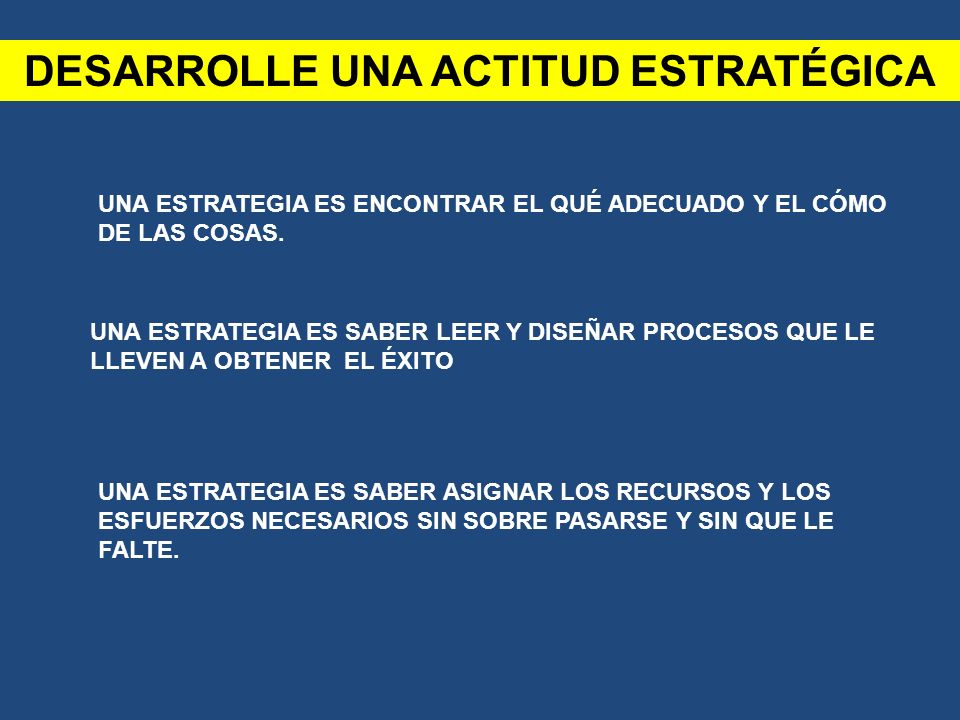 DESARROLLE UNA ACTITUD ESTRATÉGICA

UNA ESTRATEGIA ES ENCONTRAR EL QUÉ ADECUADO Y EL CÓMO DE LAS COSAS.

UNA ESTRATEGIA ES SABER LEER Y DISEÑAR PROCESOS QUE LE LLEVEN A OBTENER EL ÉXITO

UNA ESTRATEGIA ES SABER ASIGNAR LOS RECURSOS Y LOS ESFUERZOS NECESARIOS SIN SOBRE PASARSE Y SIN QUE LE FALTE.